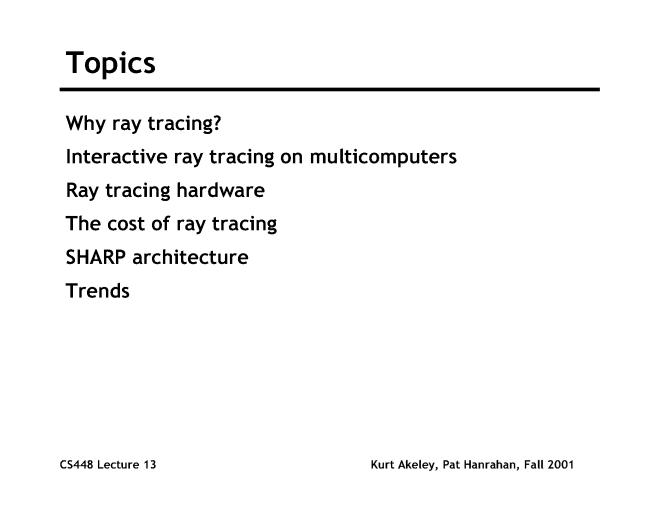 Topics

Why ray tracing?

Interactive ray tracing on multicomputers

Ray tracing hardware

The cost of ray tracing

SHARP architecture

Trends

CS448 Lecture 13

Kurt Akeley, Pat Hanrahan, Fall 2001